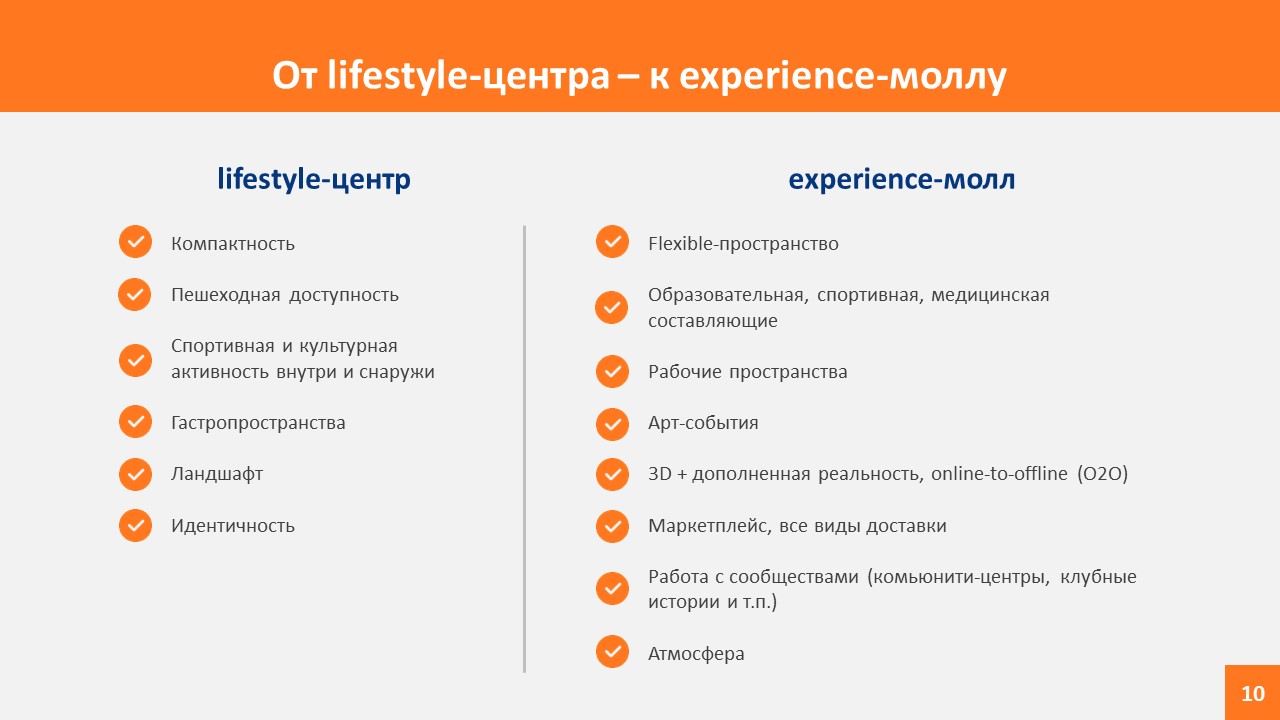 От lifestyle-центра – к experience-моллу

lifestyle-центр

Компактность

Пешеходная доступность

Спортивная и культурная активность внутри и снаружи

Гастропространства

Ландшафт

Идентичность

experience-молл

Flexible-пространство

Образовательная, спортивная, медицинская составляющие

Рабочие пространства

Арт-события

3D + дополненная реальность, online-to-offline (O2O)

Маркетплейс, все виды доставки

Работа с сообществами (комьюнити-центры, клубные истории и т.п.)

Атмосфера

10